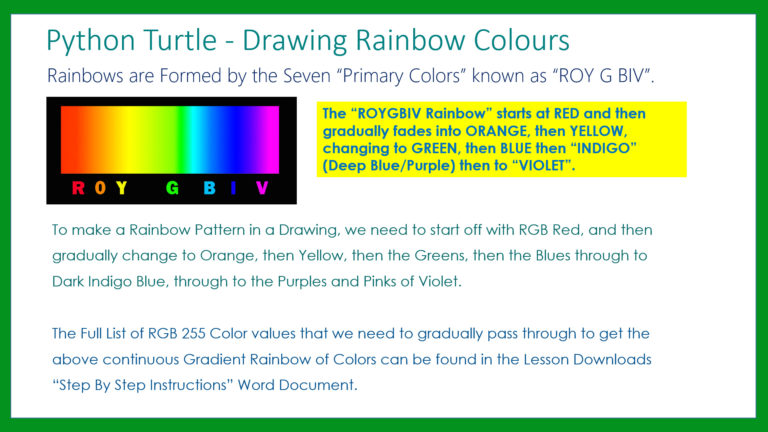 Python Turtle - Drawing Rainbow Colours

Rainbows are Formed by the Seven “Primary Colors” known as “ROY G BIV”.

R O Y G B I V

The “ROYGBIV Rainbow” starts at RED and then gradually fades into ORANGE, then YELLOW, changing to GREEN, then BLUE then “INDIGO” (Deep Blue/Purple) then to “VIOLET”.

To make a Rainbow Pattern in a Drawing, we need to start off with RGB Red, and then gradually change to Orange, then Yellow, then the Greens, then the Blues through to Dark Indigo Blue, through to the Purples and Pinks of Violet.

The Full List of RGB 255 Color values that we need to gradually pass through to get the above continuous Gradient Rainbow of Colors can be found in the Lesson Downloads “Step By Step Instructions” Word Document.